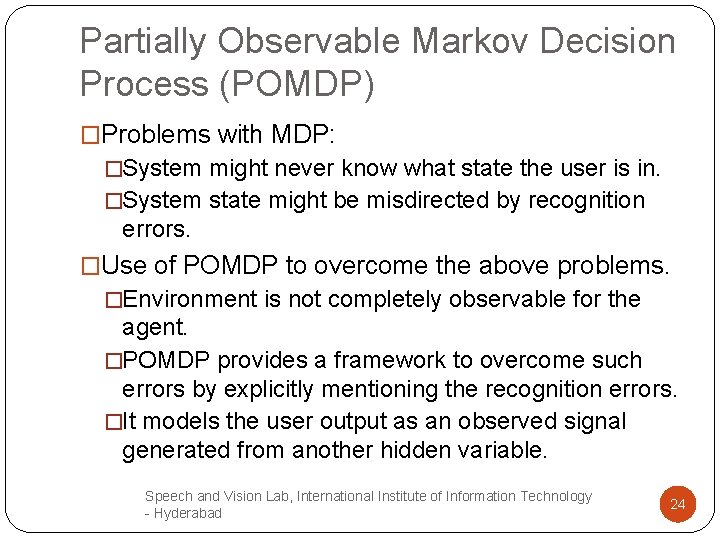 Partially Observable Markov Decision Process (POMDP)

□Problems with MDP:

□System might never know what state the user is in.

□System state might be misdirected by recognition errors.

□Use of POMDP to overcome the above problems.

□Environment is not completely observable for the agent.

□POMDP provides a framework to overcome such errors by explicitly mentioning the recognition errors.

□It models the user output as an observed signal generated from another hidden variable.

Speech and Vision Lab, International Institute of Information Technology - Hyderabad

24